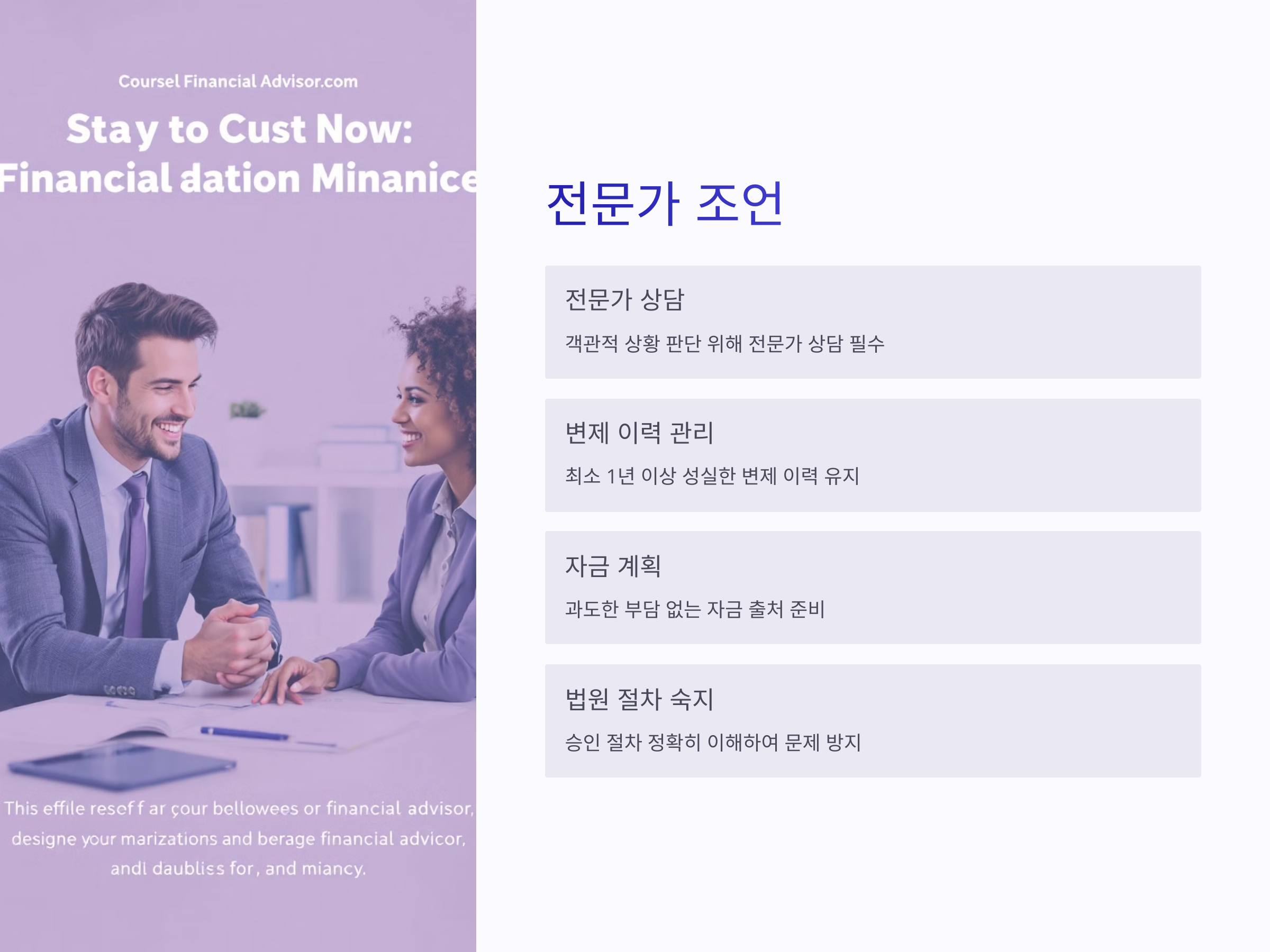 Coursel Financial Advisor.com

Stay to Cust Now:
Financial dation Minanice

This effile resef f ar çour bellowees or financial advisor, designe your marizations and berage financial advicor, andl daubliss for, and miancy.

전문가 조언

전문가 상담

객관적 상황 판단 위해 전문가 상담 필수

변제 이력 관리

최소 1년 이상 성실한 변제 이력 유지

자금 계획

과도한 부담 없는 자금 출처 준비

법원 절차 숙지

승인 절차 정확히 이해하여 문제 방지